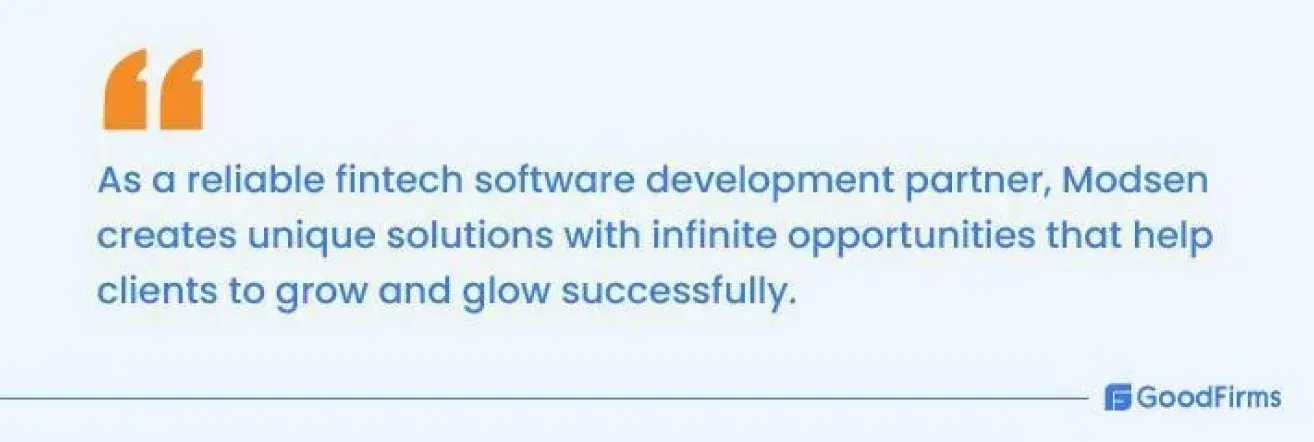 “

As a reliable fintech software development partner, Modsen creates unique solutions with infinite opportunities that help clients to grow and glow successfully.

GoodFirms